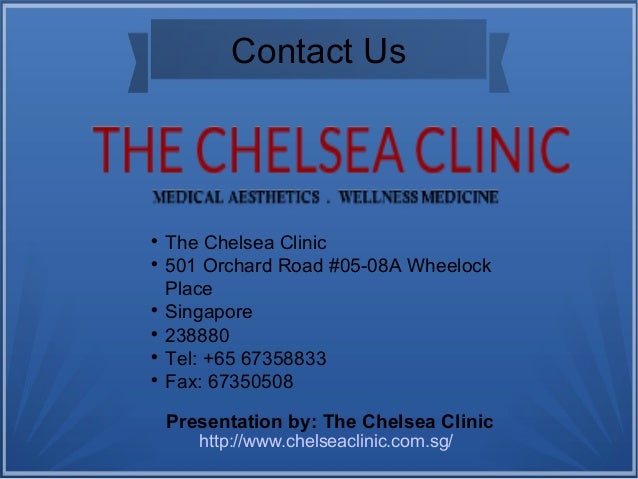 Contact Us

THE CHELSEA CLINIC

MEDICAL AESTHETICS . WELLNESS MEDICINE

• The Chelsea Clinic
• 501 Orchard Road #05-08A Wheelock Place
• Singapore
• 238880
• Tel: +65 67358833
• Fax: 67350508

Presentation by: The Chelsea Clinic
http://www.chelseaclinic.com.sg/